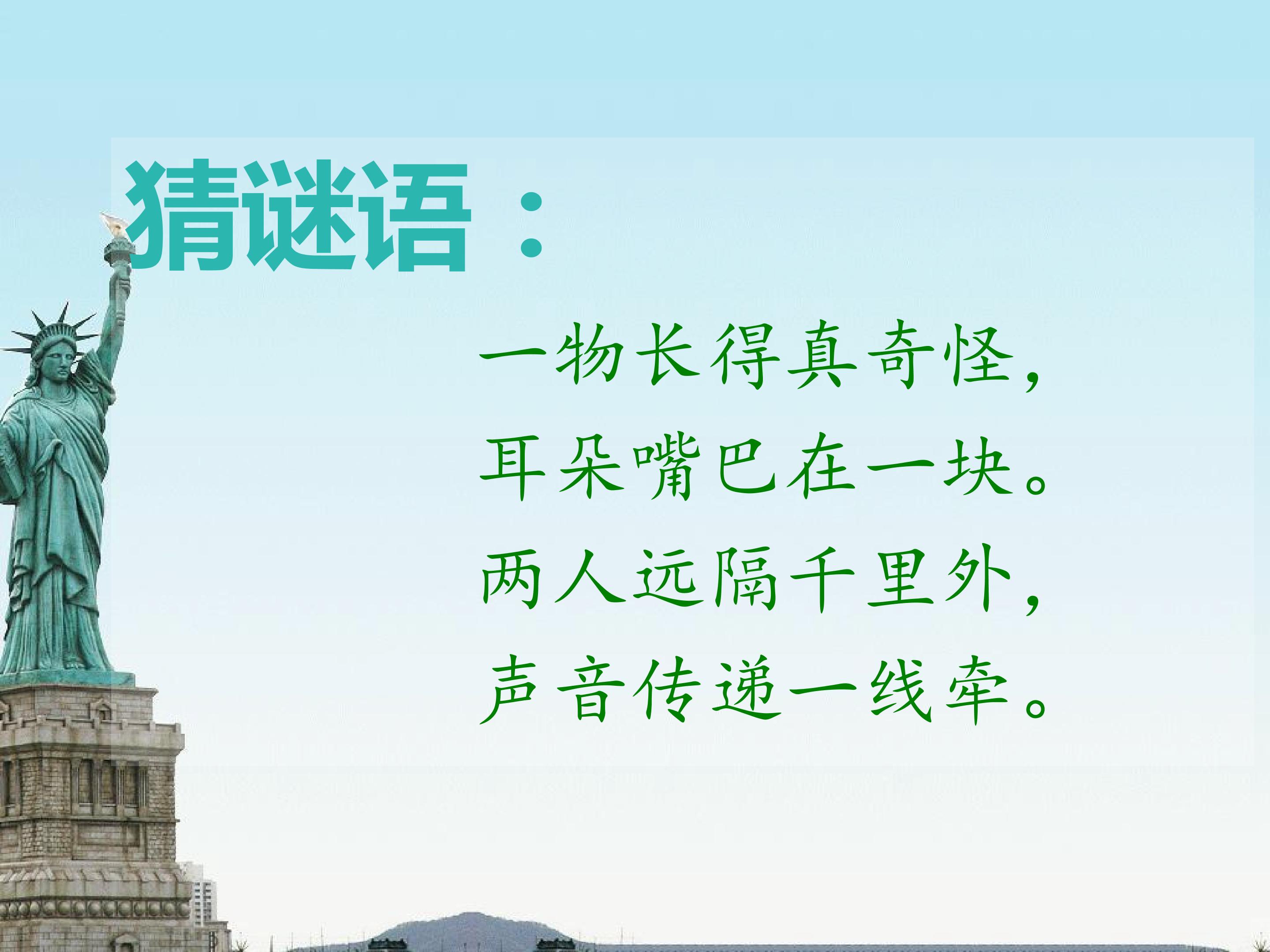 猜谜语：

一物长得真奇怪，
耳朵嘴巴在一块。
两人远隔千里外，
声音传递一线牵。